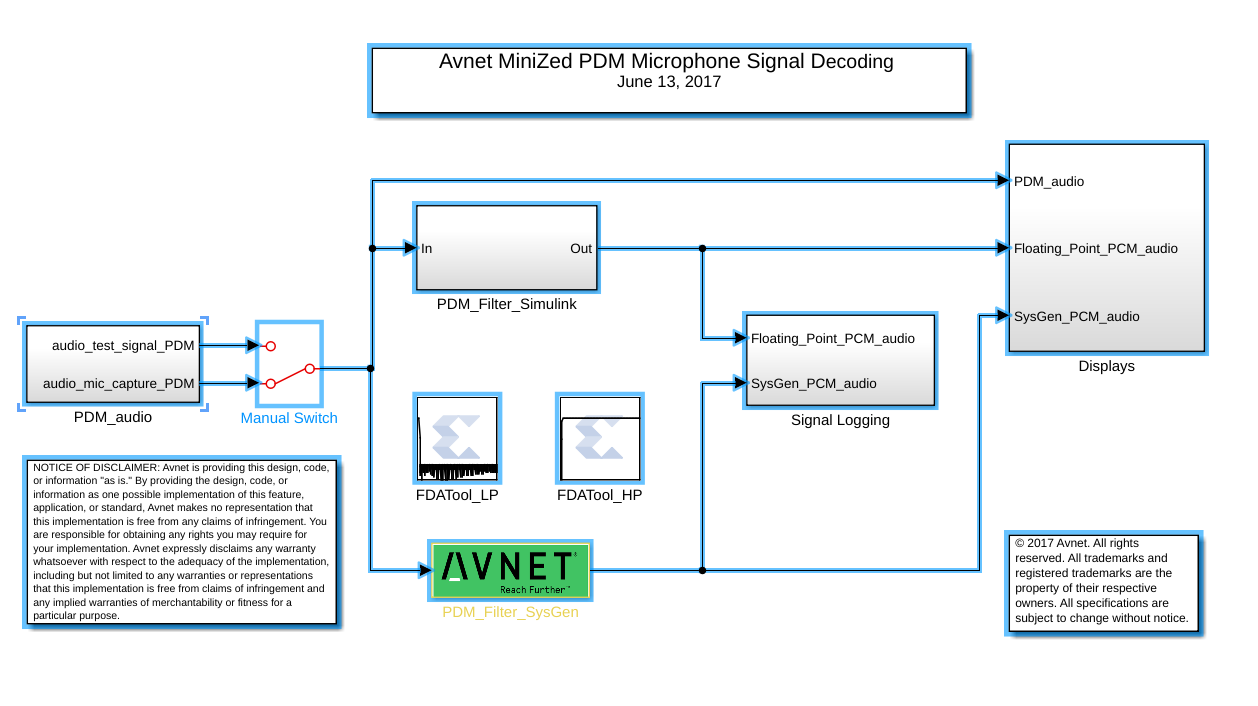 Avnet MiniZed PDM Microphone Signal Decoding
June 13, 2017

audio_test_signal_PDM
audio_mic_capture_PDM
PDM_audio

Manual Switch

In
Out
PDM_Filter_Simulink

FDATool_LP

FDATool_HP

AVNET
Reach Further
PDM_Filter_SysGen

Floating_Point_PCM_audio
SysGen_PCM_audio
Signal Logging

PDM_audio
Floating_Point_PCM_audio
SysGen_PCM_audio
Displays

NOTICE OF DISCLAIMER: Avnet is providing this design, code, or information "as is." By providing the design, code, or information as one possible implementation of this feature, application, or standard, Avnet makes no representation that this implementation is free from any claims of infringement. You are responsible for obtaining any rights you may require for your implementation. Avnet expressly disclaims any warranty whatsoever with respect to the adequacy of the implementation, including but not limited to any warranties or representations that this implementation is free from claims of infringement and any implied warranties of merchantability or fitness for a particular purpose.

© 2017 Avnet. All rights reserved. All trademarks and registered trademarks are the property of their respective owners. All specifications are subject to change without notice.